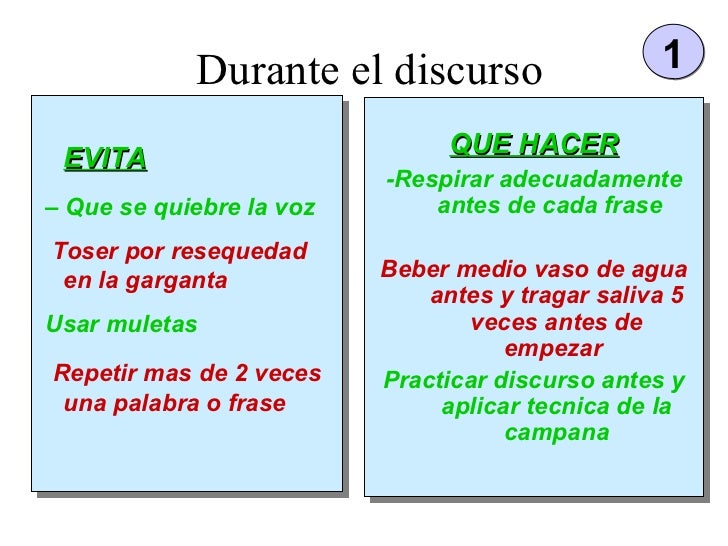 Durante el discurso

1

EVITA

– Que se quiebre la voz

Toser por resequedad en la garganta

Usar muletas

Repetir mas de 2 veces una palabra o frase

QUE HACER

-Respirar adecuadamente antes de cada frase

Beber medio vaso de agua antes y tragar saliva 5 veces antes de empezar

Practicar discurso antes y aplicar tecnica de la campana